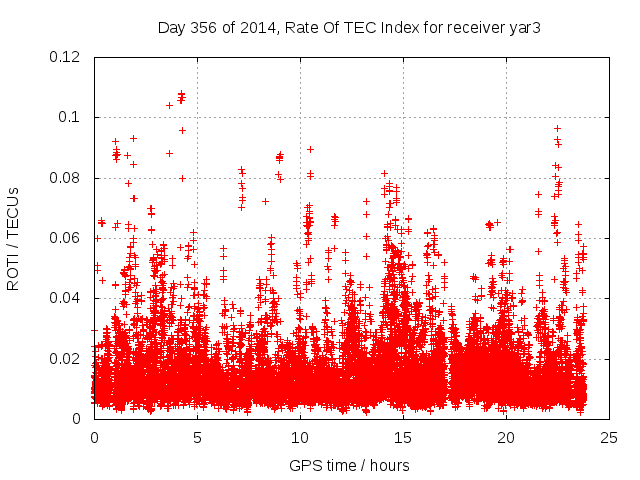 Day 356 of 2014, Rate Of TEC Index for receiver yar3

ROTI / TECUs

0.12
0.1
0.08
0.06
0.04
0.02
0

0
5
10
15
20
25

GPS time / hours